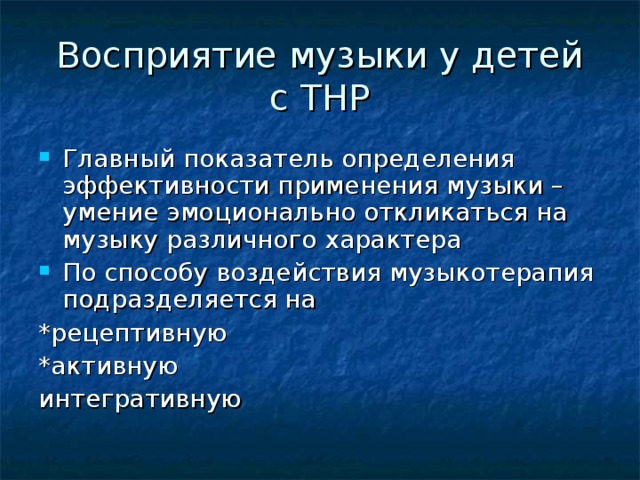 Восприятие музыки у детей с ТНР

Главный показатель определения эффективности применения музыки – умение эмоционально откликаться на музыку различного характера

По способу воздействия музыкотерапия подразделяется на

*рецептивную

*активную

интегративную